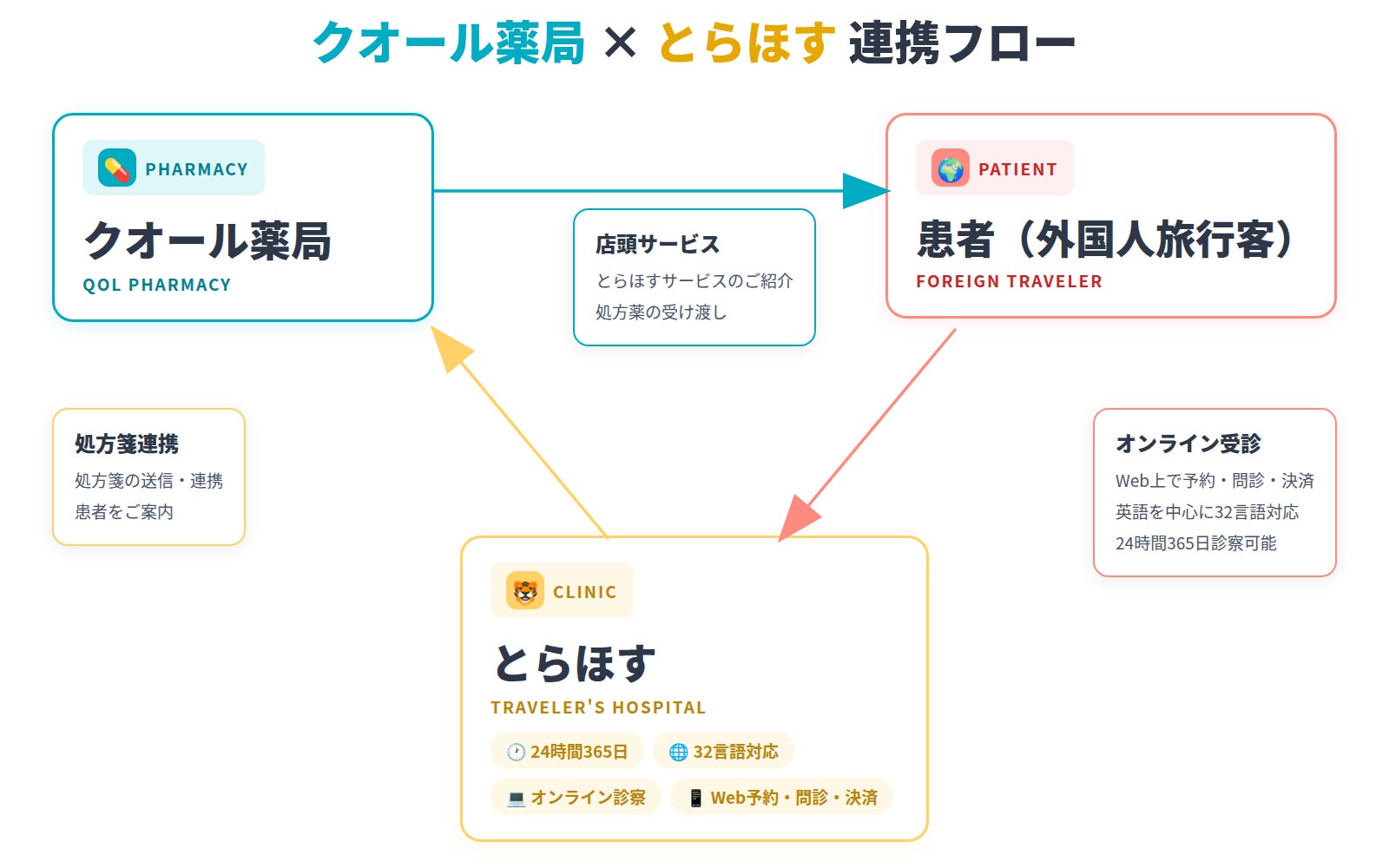 クオール薬局 × とらほす 連携フロー

PHARMACY

クオール薬局

QOL PHARMACY

店頭サービス

とらほすサービスのご紹介
処方薬の受け渡し

PATIENT

患者（外国人旅行客）

FOREIGN TRAVELER

処方箋連携

処方箋の送信・連携
患者をご案内

オンライン受診

Web上で予約・問診・決済
英語を中心に32言語対応
24時間365日診察可能

CLINIC

とらほす

TRAVELER'S HOSPITAL

24時間365日

32言語対応

オンライン診察

Web予約・問診・決済